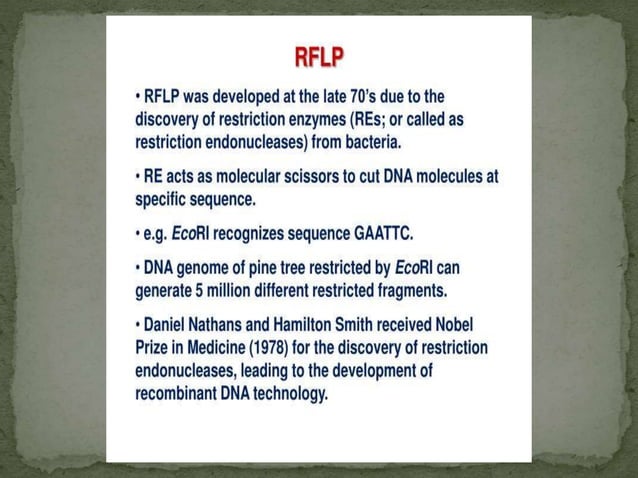 RFLP

• RFLP was developed at the late 70's due to the discovery of restriction enzymes (REs; or called as restriction endonucleases) from bacteria.

• RE acts as molecular scissors to cut DNA molecules at specific sequence.

• e.g. EcoRI recognizes sequence GAATTC.

• DNA genome of pine tree restricted by EcoRI can generate 5 million different restricted fragments.

• Daniel Nathans and Hamilton Smith received Nobel Prize in Medicine (1978) for the discovery of restriction endonucleases, leading to the development of recombinant DNA technology.